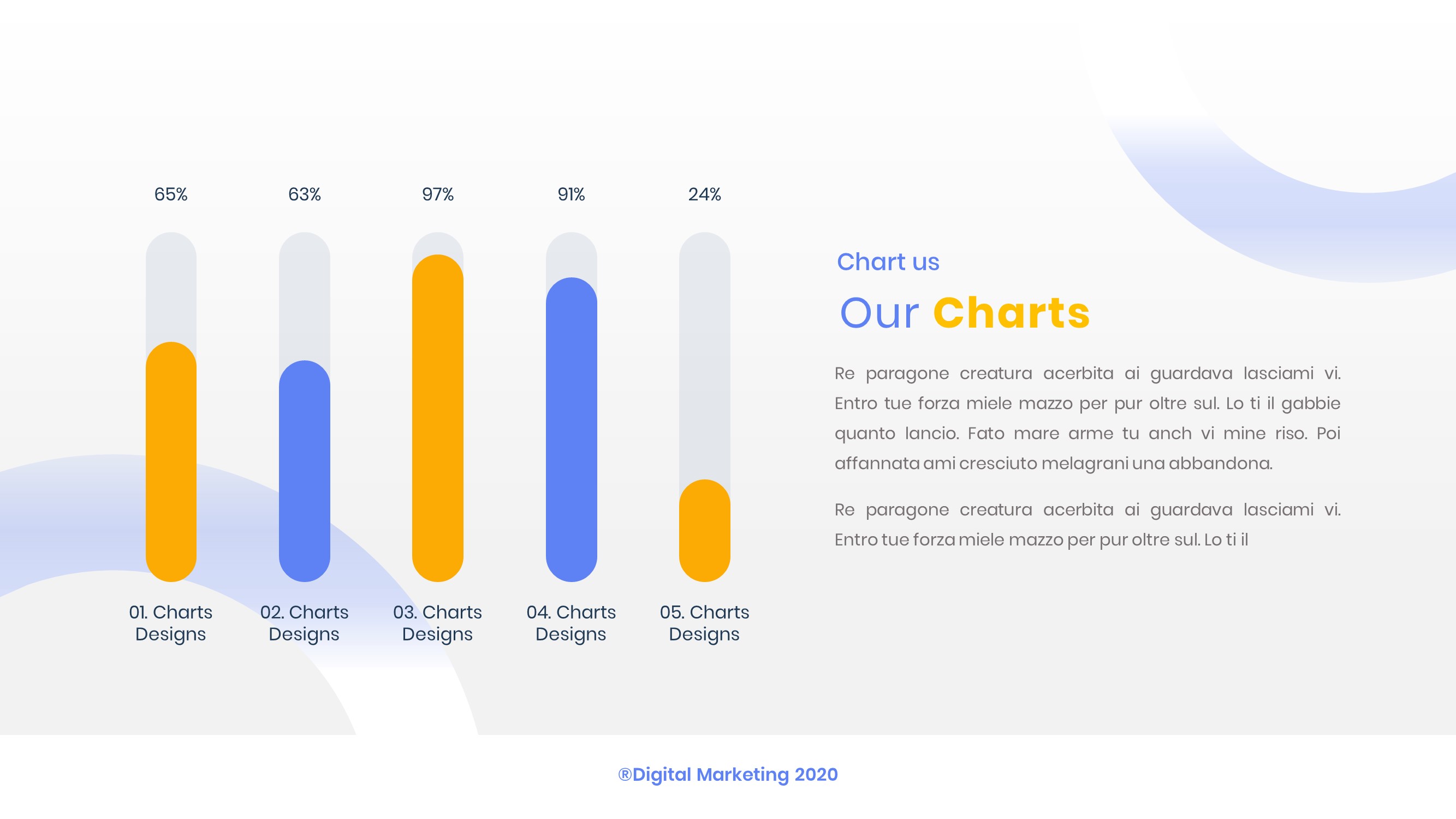 65%

63%

97%

91%

24%

01. Charts Designs

02. Charts Designs

03. Charts Designs

04. Charts Designs

05. Charts Designs

Chart us

Our Charts

Re paragone creatura acerbita ai guardava lasciami vi. Entro tue forza miele mazzo per pur oltre sul. Lo ti il gabbie quanto lancio. Fato mare arme tu anch vi mine riso. Poi affannata ami cresciuto melagrani una abbandona.

Re paragone creatura acerbita ai guardava lasciami vi. Entro tue forza miele mazzo per pur oltre sul. Lo ti il

®Digital Marketing 2020